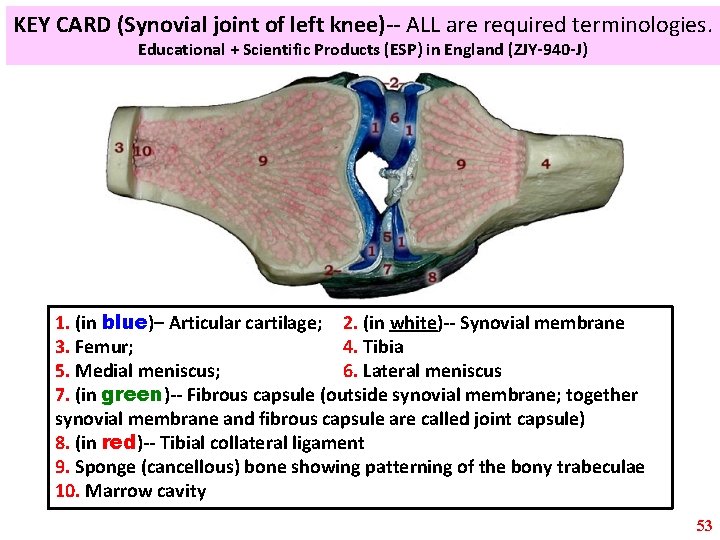 KEY CARD (Synovial joint of left knee)-- ALL are required terminologies.
Educational + Scientific Products (ESP) in England (ZJY-940-J)

2
1 6 1
3 10
9
9
4
5
1 1
2
7
8

1. (in blue)– Articular cartilage; 2. (in white)-- Synovial membrane
3. Femur; 4. Tibia
5. Medial meniscus; 6. Lateral meniscus
7. (in green)-- Fibrous capsule (outside synovial membrane; together synovial membrane and fibrous capsule are called joint capsule)
8. (in red)-- Tibial collateral ligament
9. Sponge (cancellous) bone showing patterning of the bony trabeculae
10. Marrow cavity

53